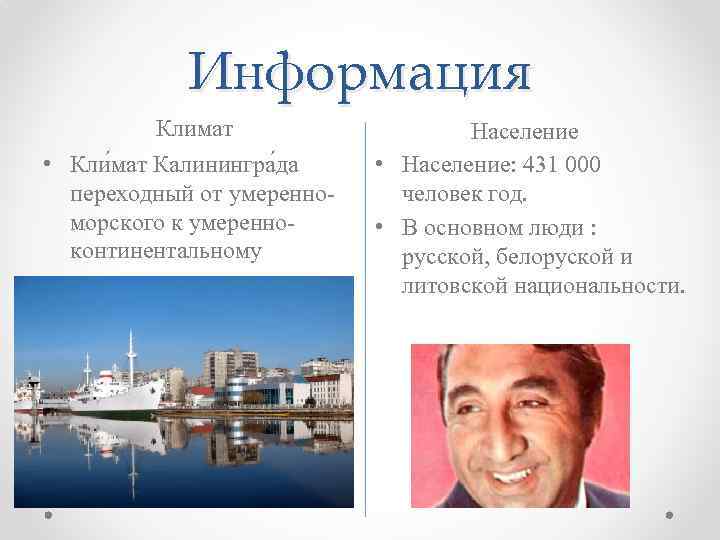 Информация

Климат

• Кли́мат Калинингра́да переходный от умеренно-морского к умеренно-континентальному

Население

• Население: 431 000 человек год.
• В основном люди : русской, белоруской и литовской национальности.